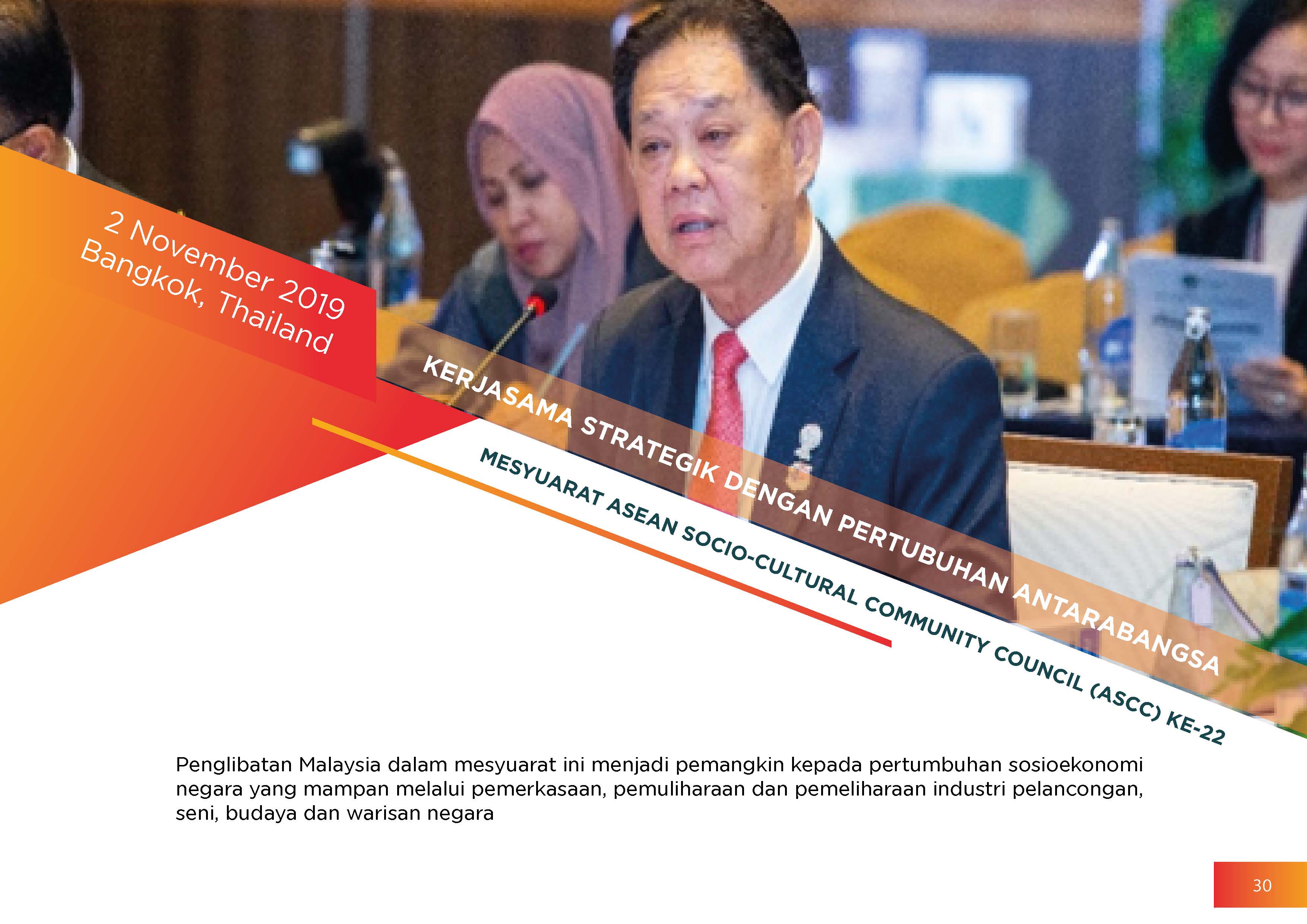 2 November 2019
Bangkok, Thailand

KERJASAMA STRATEGIK DENGAN PERTUBUHAN ANTARABANGSA

MESYUARAT ASEAN SOCIO-CULTURAL COMMUNITY COUNCIL (ASCC) KE-22

Penglibatan Malaysia dalam mesyuarat ini menjadi pemangkin kepada pertumbuhan sosioekonomi negara yang mampan melalui pemerkasaan, pemuliharaan dan pemeliharaan industri pelancongan, seni, budaya dan warisan negara

30